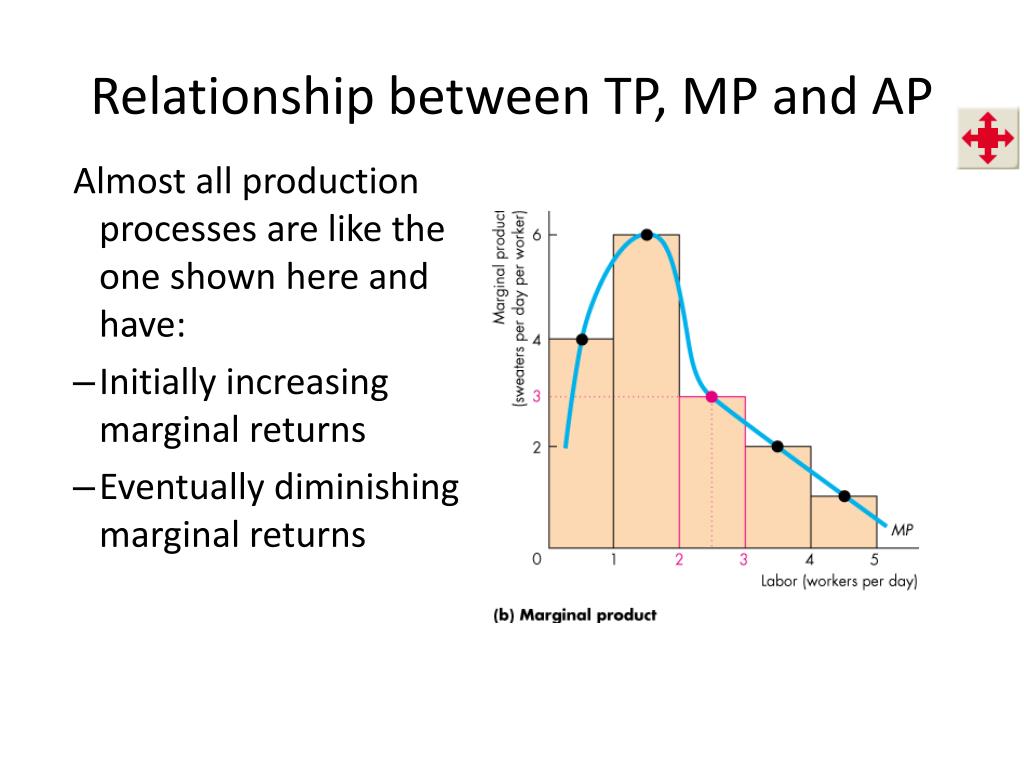 Relationship between TP, MP and AP

Almost all production processes are like the one shown here and have:

– Initially increasing marginal returns

– Eventually diminishing marginal returns

Marginal product (sweaters per day per worker)

6
4
3
2
0
1
2
3
4
5

MP

Labor (workers per day)

(b) Marginal product